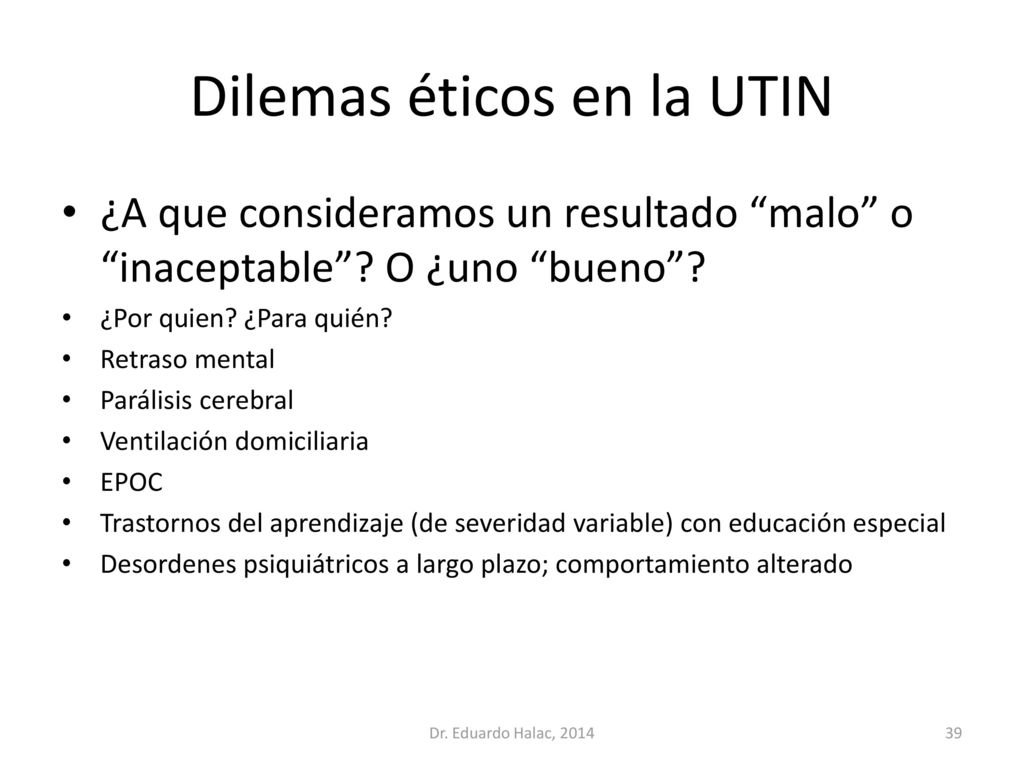 Dilemas éticos en la UTIN

• ¿A que consideramos un resultado “malo” o “inaceptable”? O ¿uno “bueno”?
• ¿Por quien? ¿Para quién?
• Retraso mental
• Parálisis cerebral
• Ventilación domiciliaria
• EPOC
• Trastornos del aprendizaje (de severidad variable) con educación especial
• Desordenes psiquiátricos a largo plazo; comportamiento alterado

Dr. Eduardo Halac, 2014

39